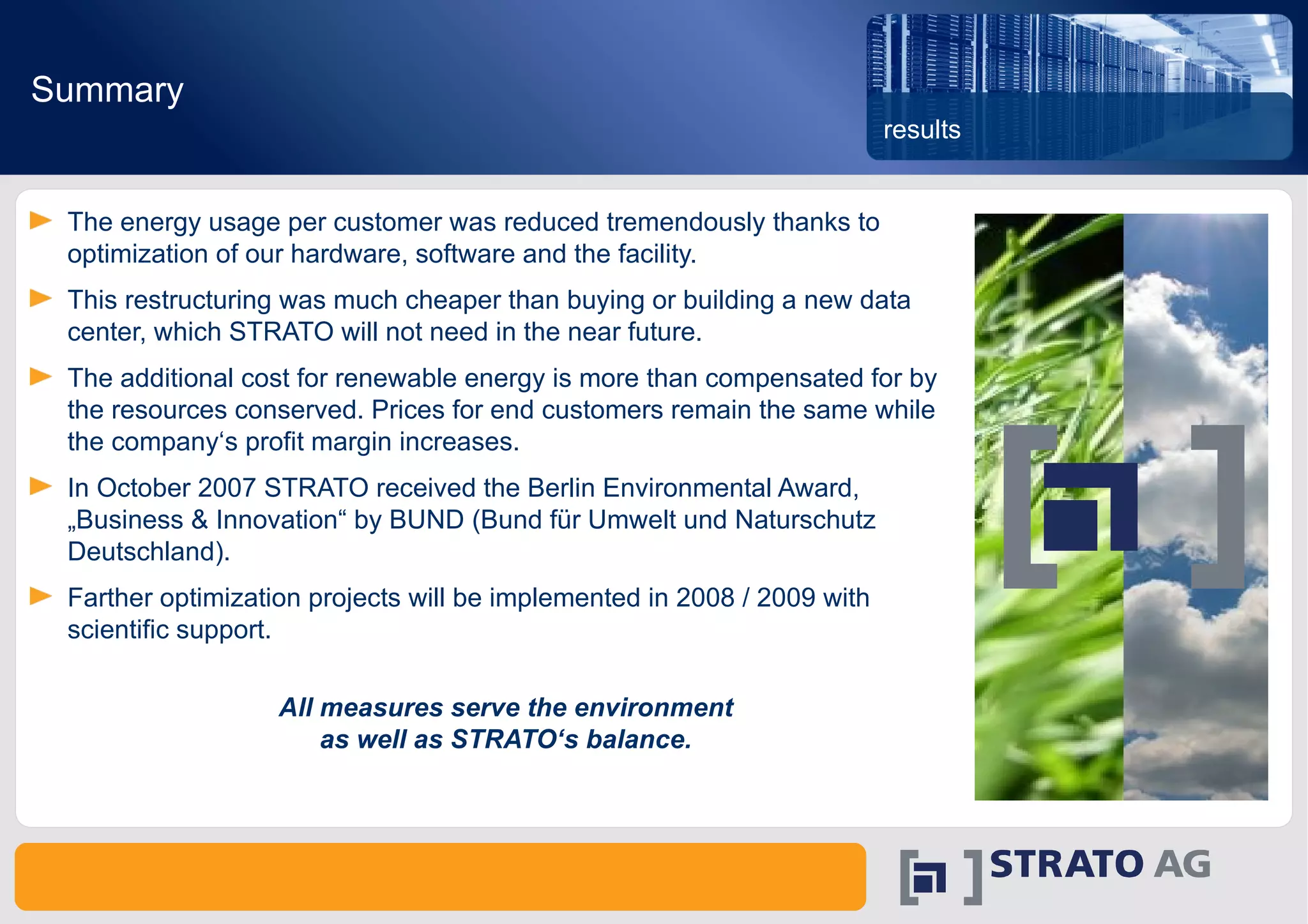 Summary

results

The energy usage per customer was reduced tremendously thanks to optimization of our hardware, software and the facility.

This restructuring was much cheaper than buying or building a new data center, which STRATO will not need in the near future.

The additional cost for renewable energy is more than compensated for by the resources conserved. Prices for end customers remain the same while the company‘s profit margin increases.

In October 2007 STRATO received the Berlin Environmental Award, „Business & Innovation“ by BUND (Bund für Umwelt und Naturschutz Deutschland).

Farther optimization projects will be implemented in 2008 / 2009 with scientific support.

All measures serve the environment as well as STRATO‘s balance.

STRATO AG